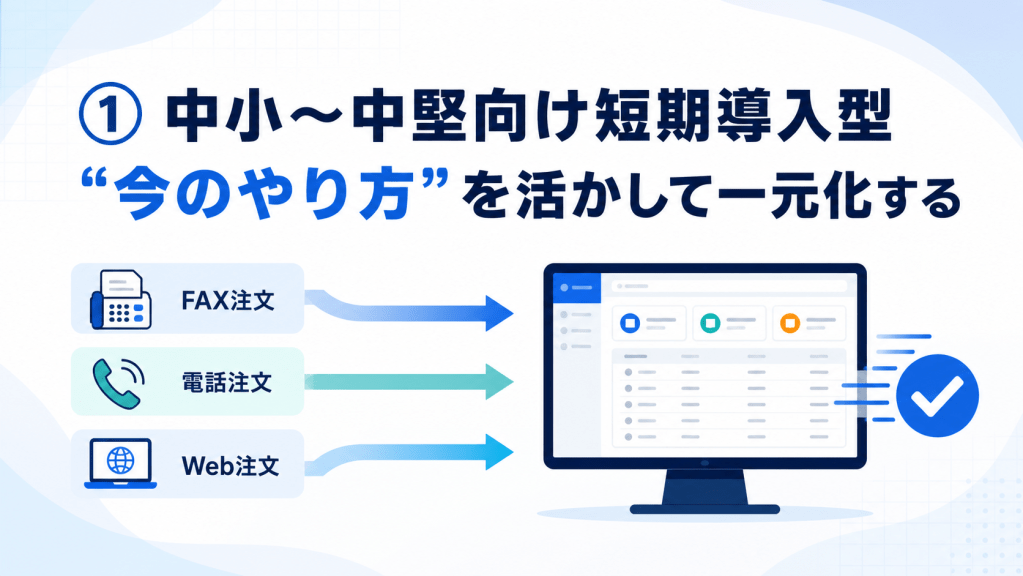 ① 中小〜中堅向け短期導入型
“今のやり方”を活かして一元化する

FAX注文

電話注文

Web注文